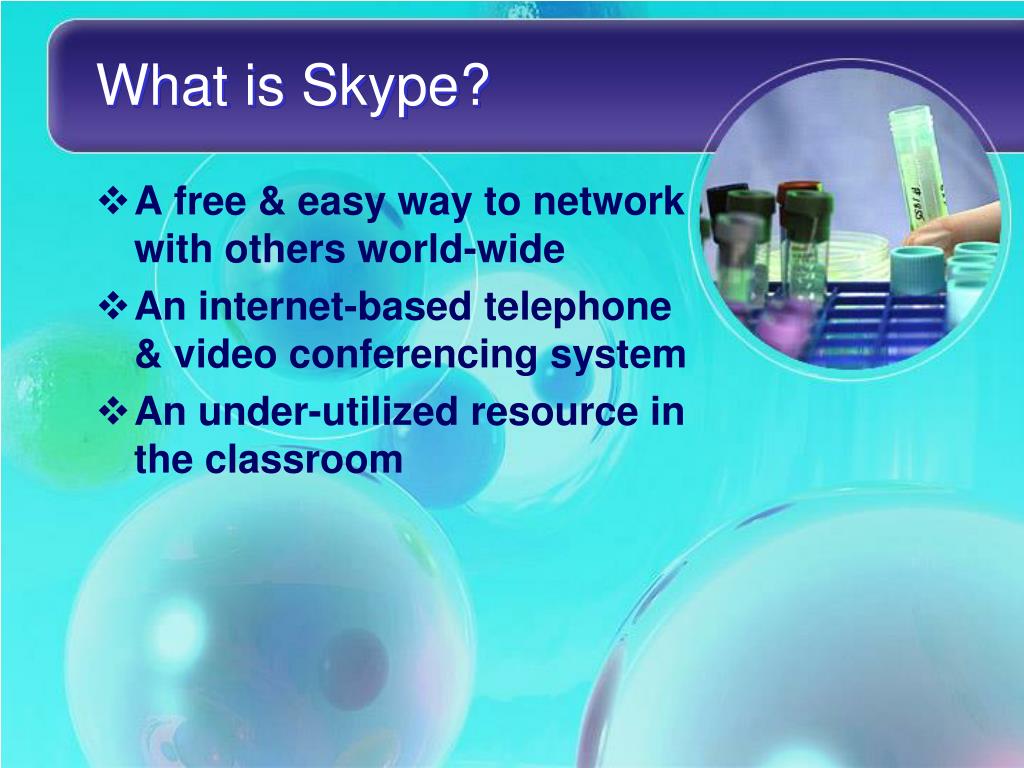 What is Skype?

❖ A free & easy way to network with others world-wide
❖ An internet-based telephone & video conferencing system
❖ An under-utilized resource in the classroom